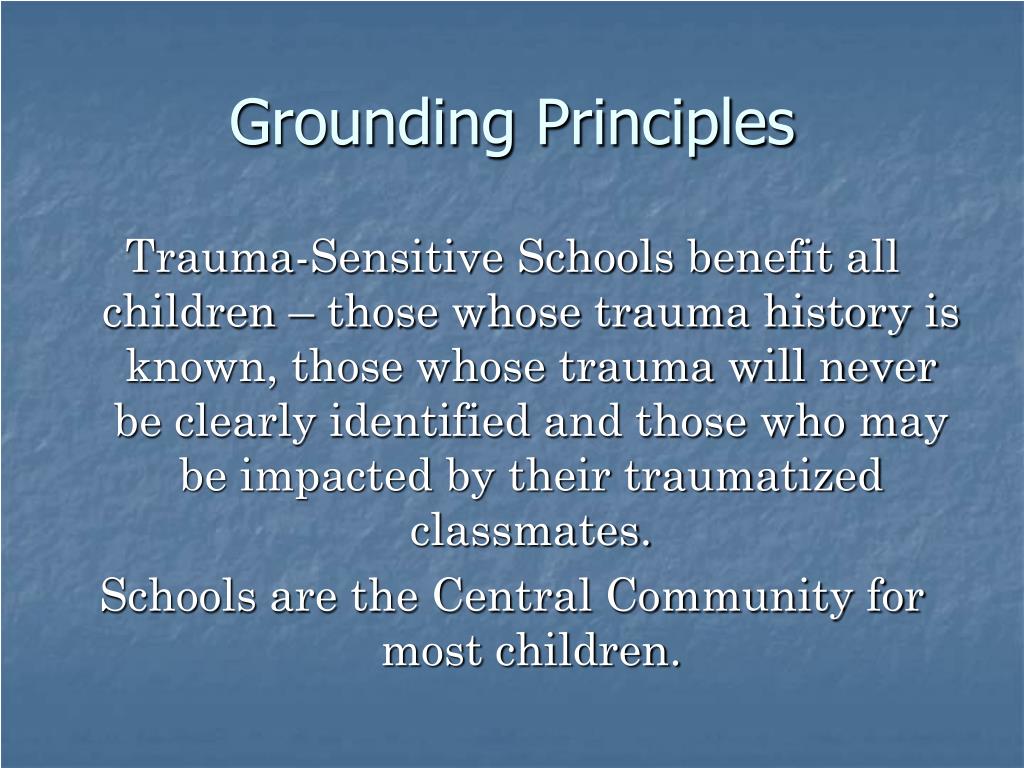 Grounding Principles

Trauma-Sensitive Schools benefit all children – those whose trauma history is known, those whose trauma will never be clearly identified and those who may be impacted by their traumatized classmates.

Schools are the Central Community for most children.